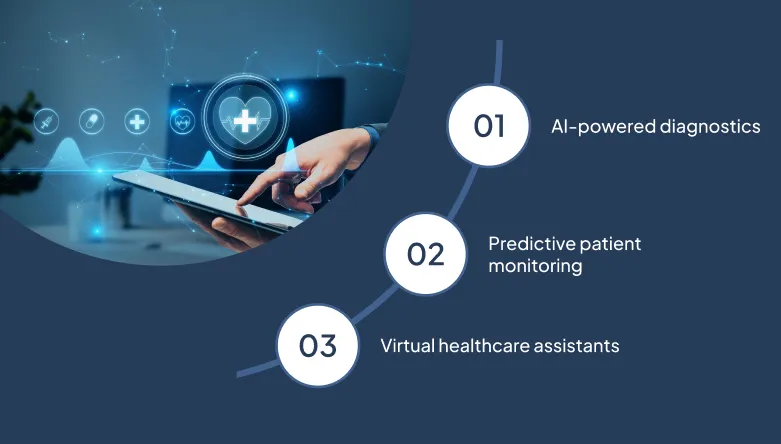 01 AI-powered diagnostics

02 Predictive patient monitoring

03 Virtual healthcare assistants